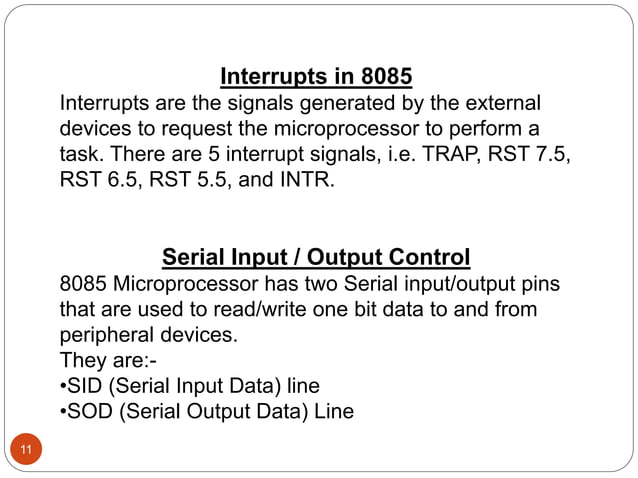 Interrupts in 8085
Interrupts are the signals generated by the external devices to request the microprocessor to perform a task. There are 5 interrupt signals, i.e. TRAP, RST 7.5, RST 6.5, RST 5.5, and INTR.

Serial Input / Output Control
8085 Microprocessor has two Serial input/output pins that are used to read/write one bit data to and from peripheral devices.
They are:-
•SID (Serial Input Data) line
•SOD (Serial Output Data) Line

11